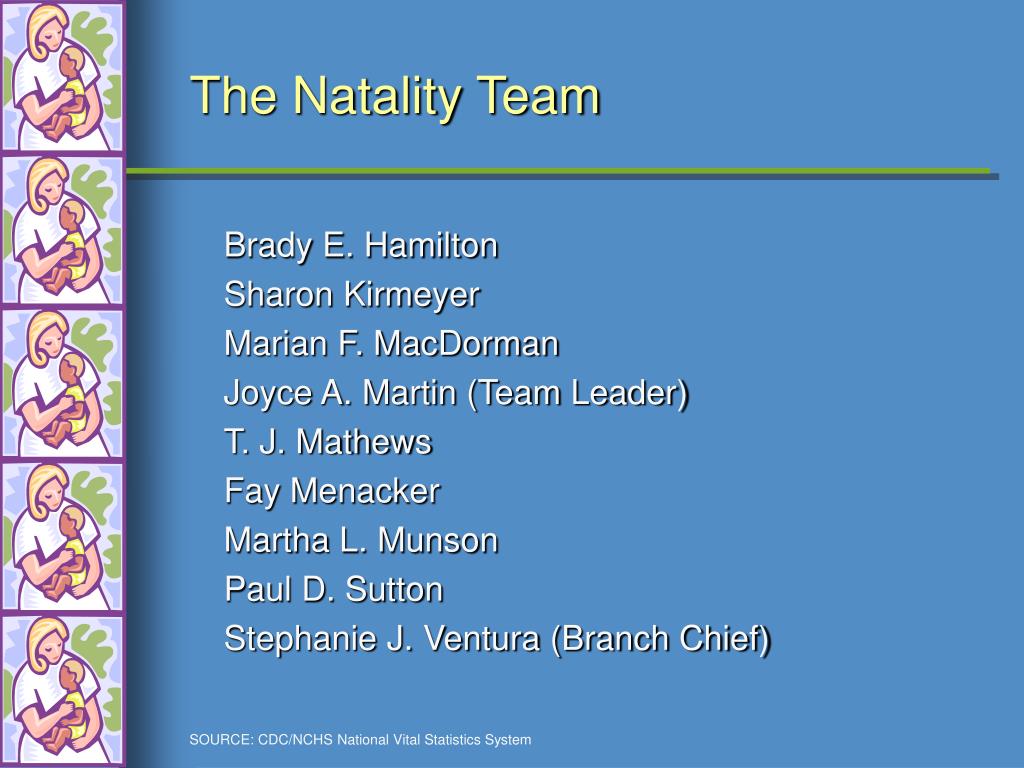 The Natality Team

Brady E. Hamilton
Sharon Kirmeyer
Marian F. MacDorman
Joyce A. Martin (Team Leader)
T. J. Mathews
Fay Menacker
Martha L. Munson
Paul D. Sutton
Stephanie J. Ventura (Branch Chief)

SOURCE: CDC/NCHS National Vital Statistics System